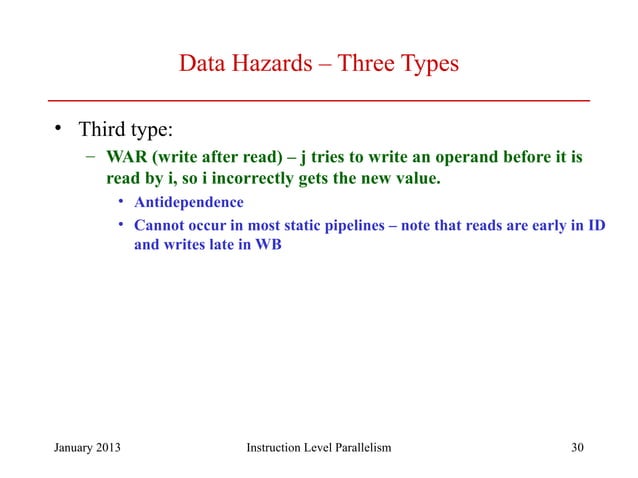 Data Hazards – Three Types

• Third type:
 – WAR (write after read) – j tries to write an operand before it is read by i, so i incorrectly gets the new value.
  • Antidependence
  • Cannot occur in most static pipelines – note that reads are early in ID and writes late in WB

January 2013 Instruction Level Parallelism 30